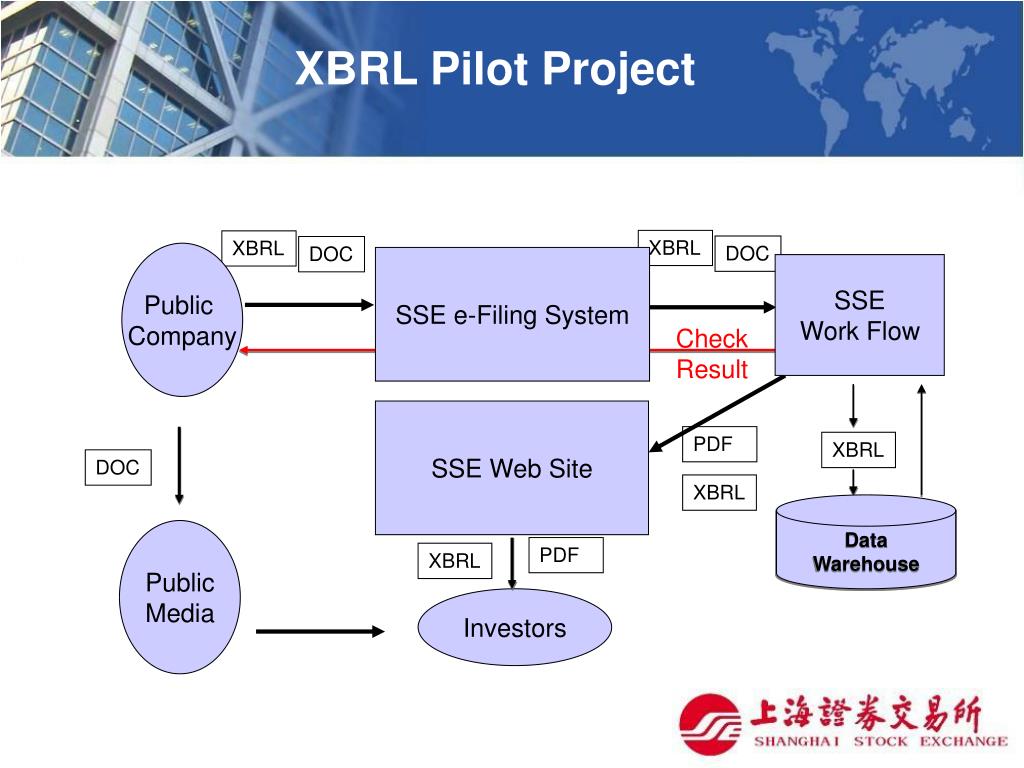 XBRL Pilot Project

XBRL DOC

Public Company

SSE e-Filing System

XBRL DOC

SSE Work Flow

Check Result

DOC

SSE Web Site

PDF

XBRL

XBRL

Data Warehouse

Public Media

XBRL PDF

Investors

上海證券交易所
SHANGHAI STOCK EXCHANGE